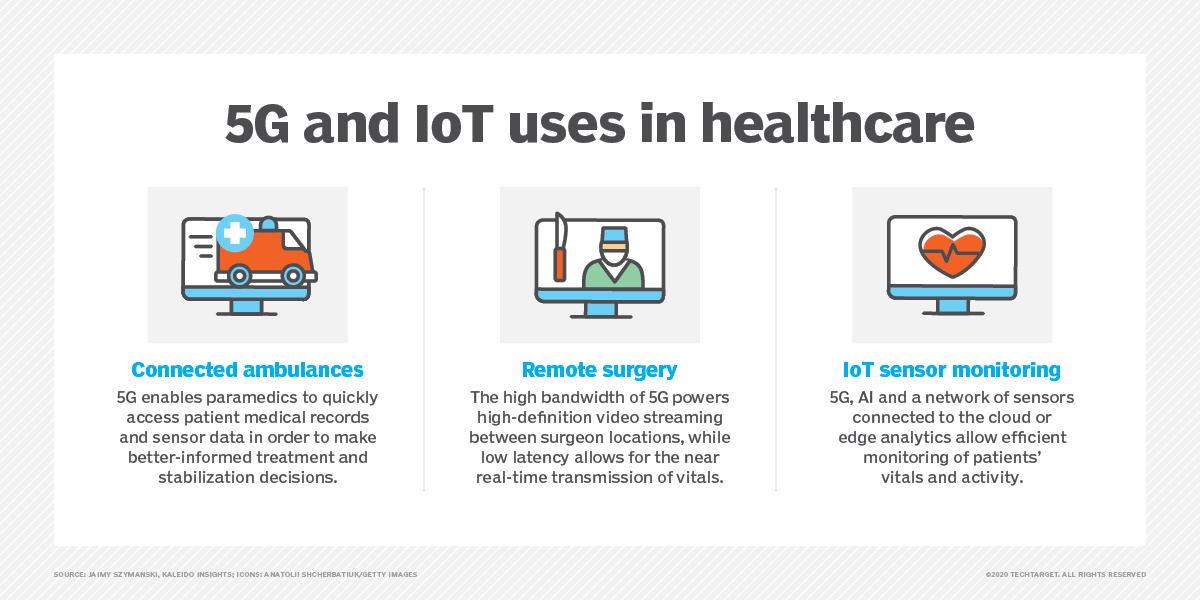 5G and IoT uses in healthcare

Connected ambulances
5G enables paramedics to quickly access patient medical records and sensor data in order to make better-informed treatment and stabilization decisions.

Remote surgery
The high bandwidth of 5G powers high-definition video streaming between surgeon locations, while low latency allows for the near real-time transmission of vitals.

IoT sensor monitoring
5G, AI and a network of sensors connected to the cloud or edge analytics allow efficient monitoring of patients' vitals and activity.

SOURCE: JAIMY SZYMANSKI, KALEIDO INSIGHTS; ICONS: ANATOLII SHCHERBATIUK/GETTY IMAGES

©2020 TECHTARGET. ALL RIGHTS RESERVED